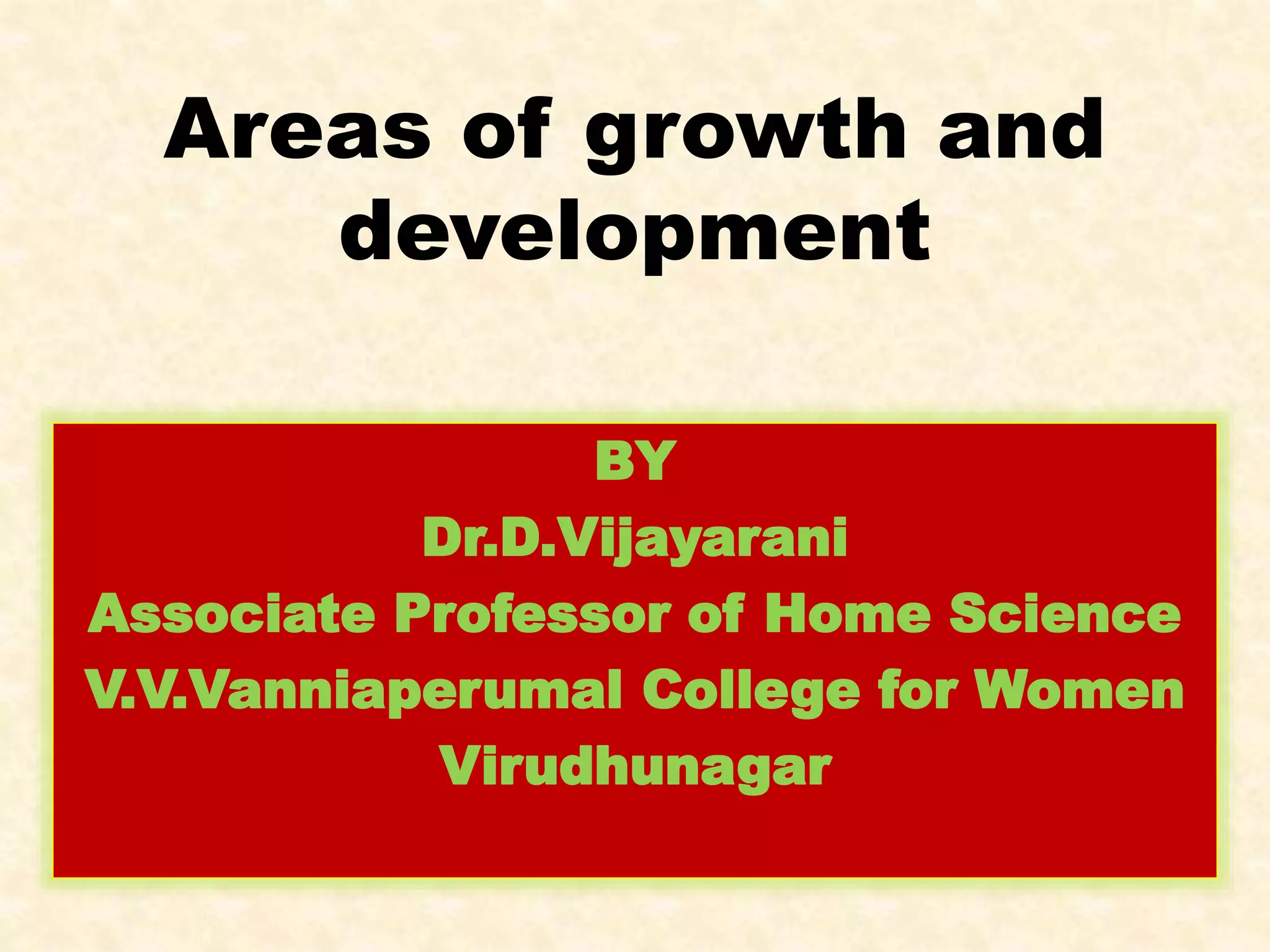 Areas of growth and development

BY
Dr.D.Vijayarani
Associate Professor of Home Science
V.V.Vanniaperumal College for Women
Virudhunagar